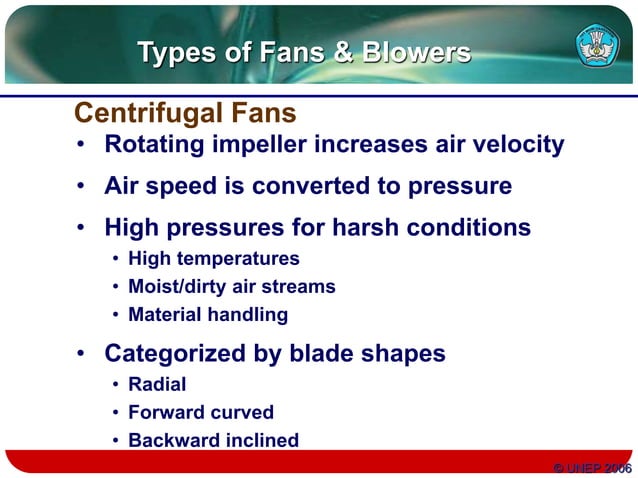 Types of Fans & Blowers

Centrifugal Fans

• Rotating impeller increases air velocity

• Air speed is converted to pressure

• High pressures for harsh conditions

• High temperatures

• Moist/dirty air streams

• Material handling

• Categorized by blade shapes

• Radial

• Forward curved

• Backward inclined

© UNEP 2006